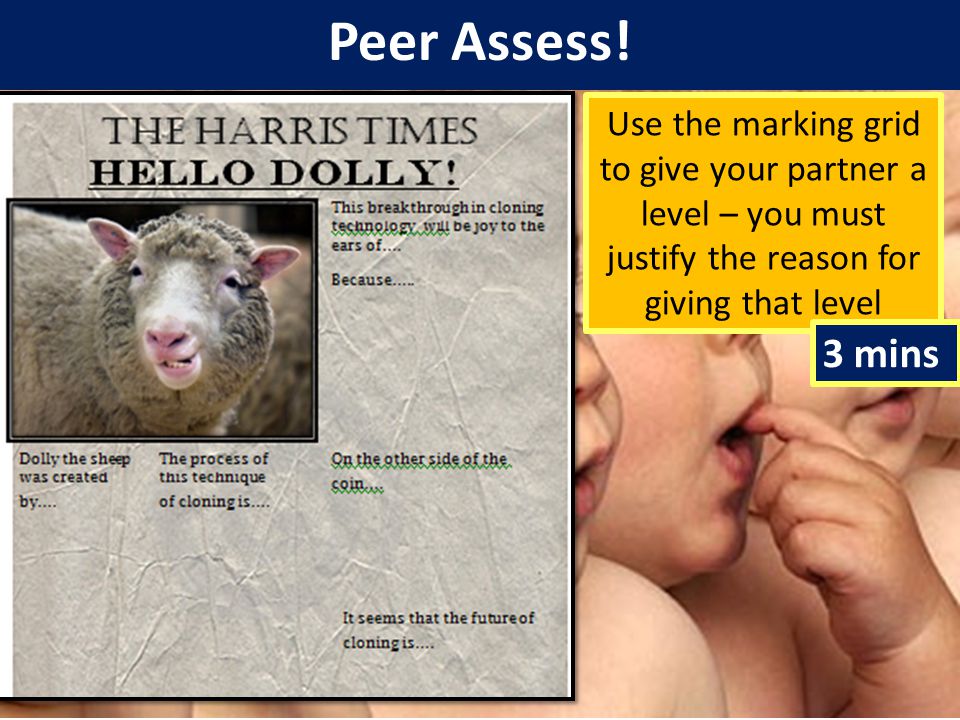 Peer Assess!

THE HARRIS TIMES

HELLO DOLLY!

This breakthrough in cloning technology will be joy to the ears of....

Because.....

Dolly the sheep was created by....

The process of this technique of cloning is....

On the other side of the coin....

It seems that the future of cloning is....

Use the marking grid to give your partner a level – you must justify the reason for giving that level

3 mins